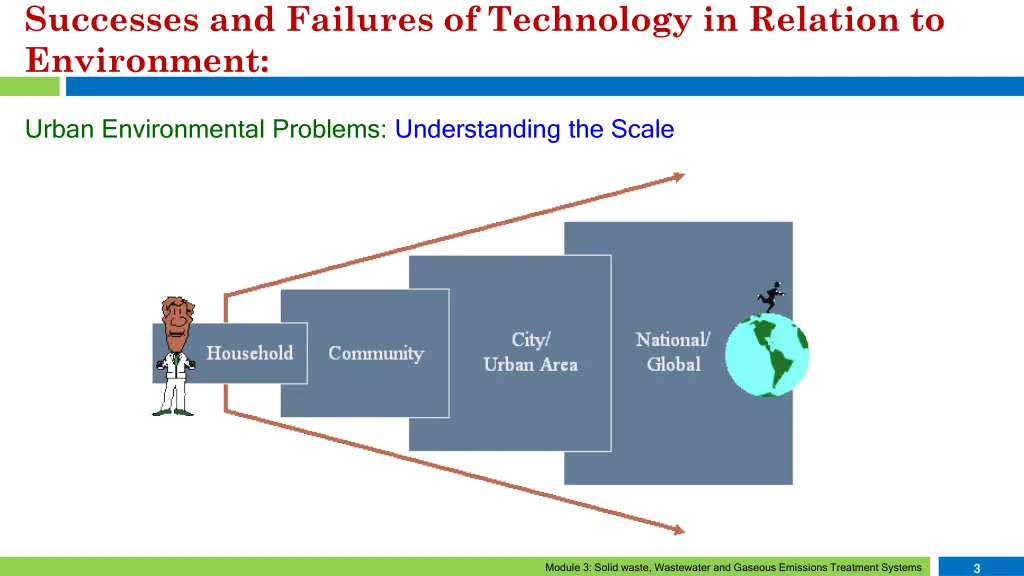 Successes and Failures of Technology in Relation to Environment:

Urban Environmental Problems: Understanding the Scale

Household

Community

City/
Urban Area

National/
Global

Module 3: Solid waste, Wastewater and Gaseous Emissions Treatment Systems

3